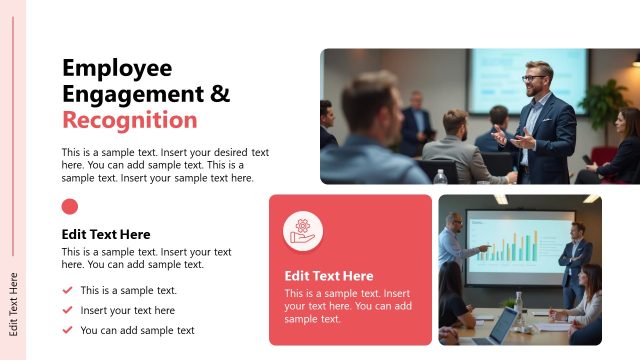 Edit Text Here

Employee Engagement & Recognition

This is a sample text. Insert your desired text here. You can add sample text. This is a sample text. Insert your sample text here.

Edit Text Here

This is a sample text. Insert your text here. You can add sample text.

This is a sample text.

Insert your text here

You can add sample text

Edit Text Here

This is a sample text. Insert your text here. You can add sample text.